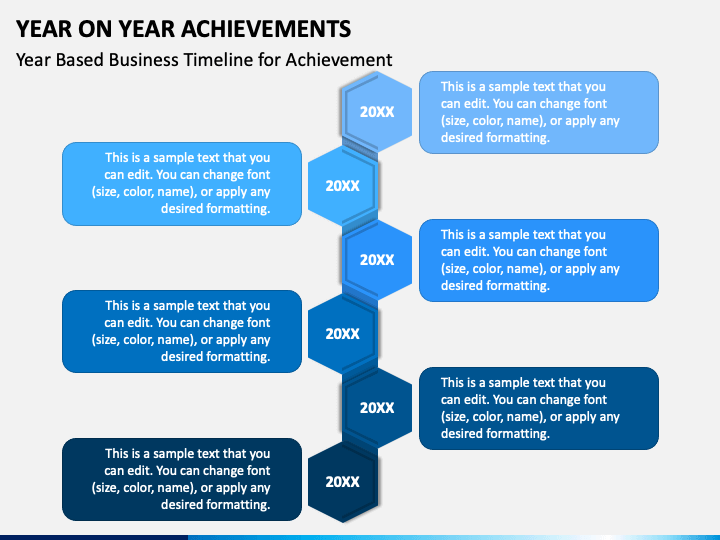 YEAR ON YEAR ACHIEVEMENTS

Year Based Business Timeline for Achievement

20XX

This is a sample text that you can edit. You can change font (size, color, name), or apply any desired formatting.

This is a sample text that you can edit. You can change font (size, color, name), or apply any desired formatting.

20XX

20XX

This is a sample text that you can edit. You can change font (size, color, name), or apply any desired formatting.

This is a sample text that you can edit. You can change font (size, color, name), or apply any desired formatting.

20XX

20XX

This is a sample text that you can edit. You can change font (size, color, name), or apply any desired formatting.

This is a sample text that you can edit. You can change font (size, color, name), or apply any desired formatting.

20XX